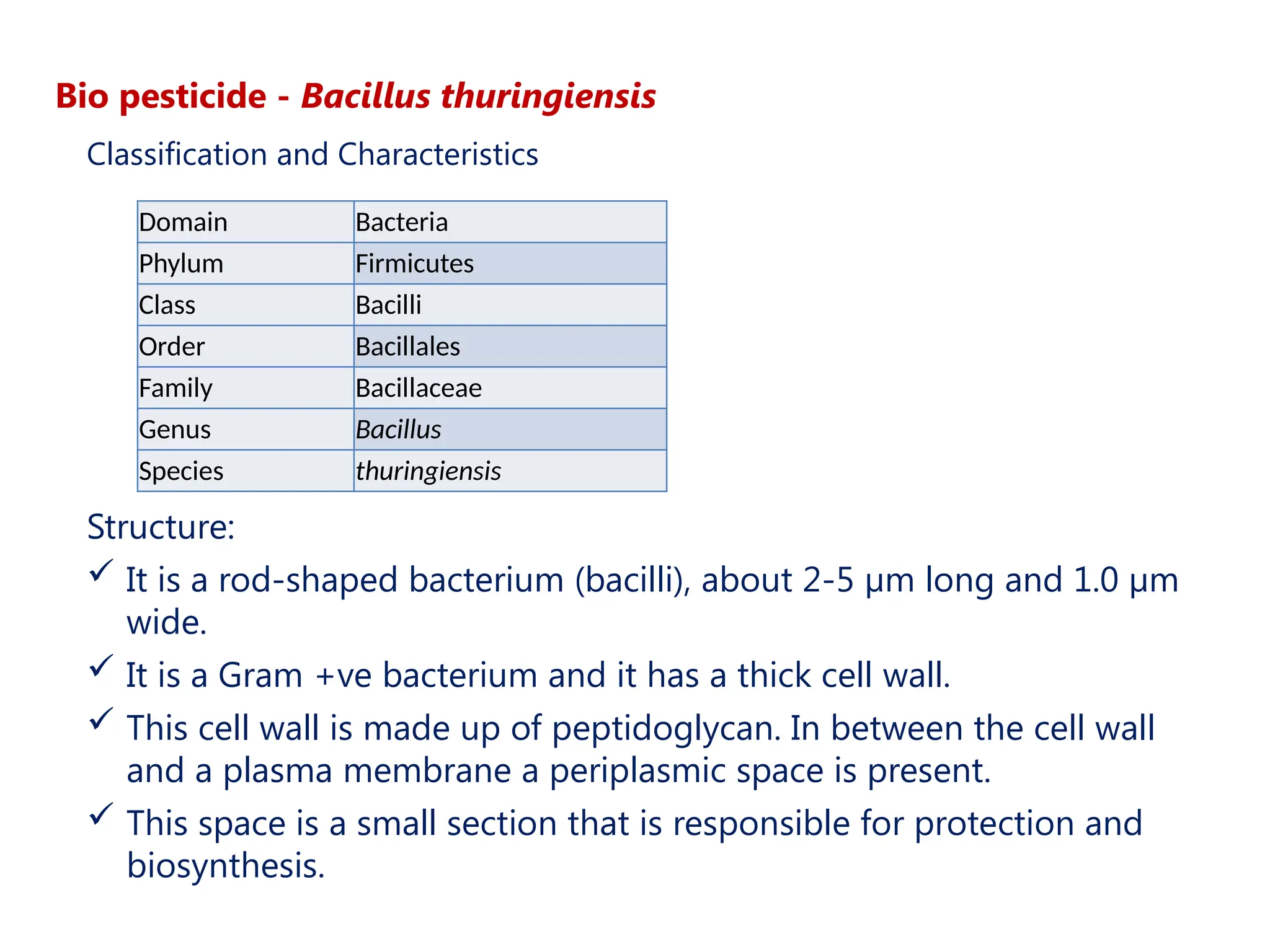 Bio pesticide - Bacillus thuringiensis

Classification and Characteristics

| Domain | Bacteria |
|---|---|
| Phylum | Firmicutes |
| Class | Bacilli |
| Order | Bacillales |
| Family | Bacillaceae |
| Genus | Bacillus |
| Species | thuringiensis |

Structure:

✓ It is a rod-shaped bacterium (bacilli), about 2-5 µm long and 1.0 µm wide.

✓ It is a Gram +ve bacterium and it has a thick cell wall.

✓ This cell wall is made up of peptidoglycan. In between the cell wall and a plasma membrane a periplasmic space is present.

✓ This space is a small section that is responsible for protection and biosynthesis.